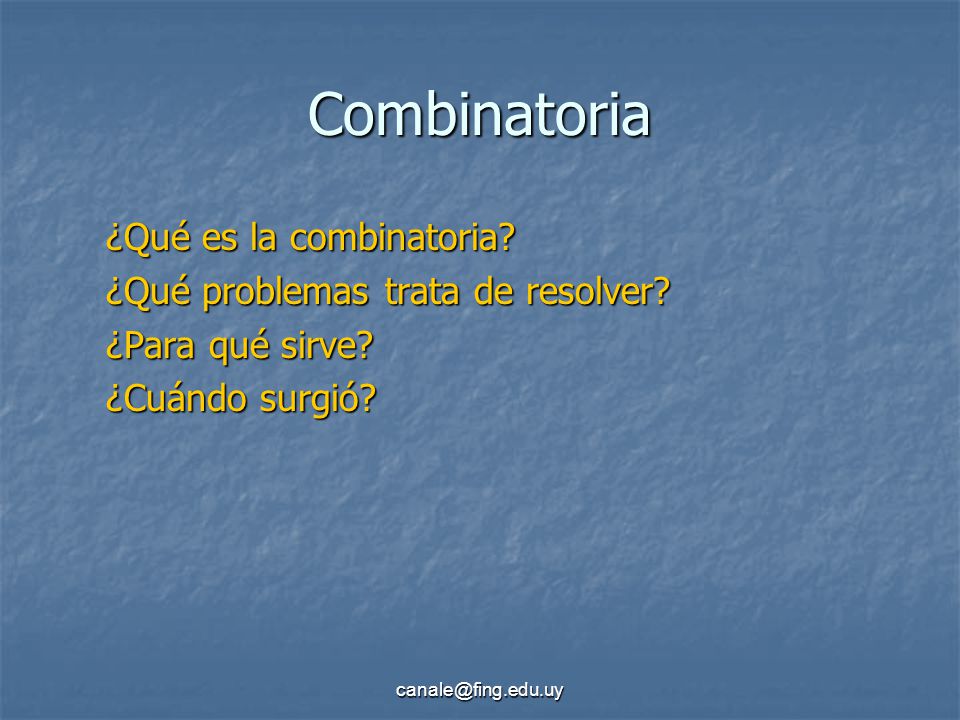 Combinatoria

¿Qué es la combinatoria?
¿Qué problemas trata de resolver?
¿Para qué sirve?
¿Cuándo surgió?

canale@fing.edu.uy